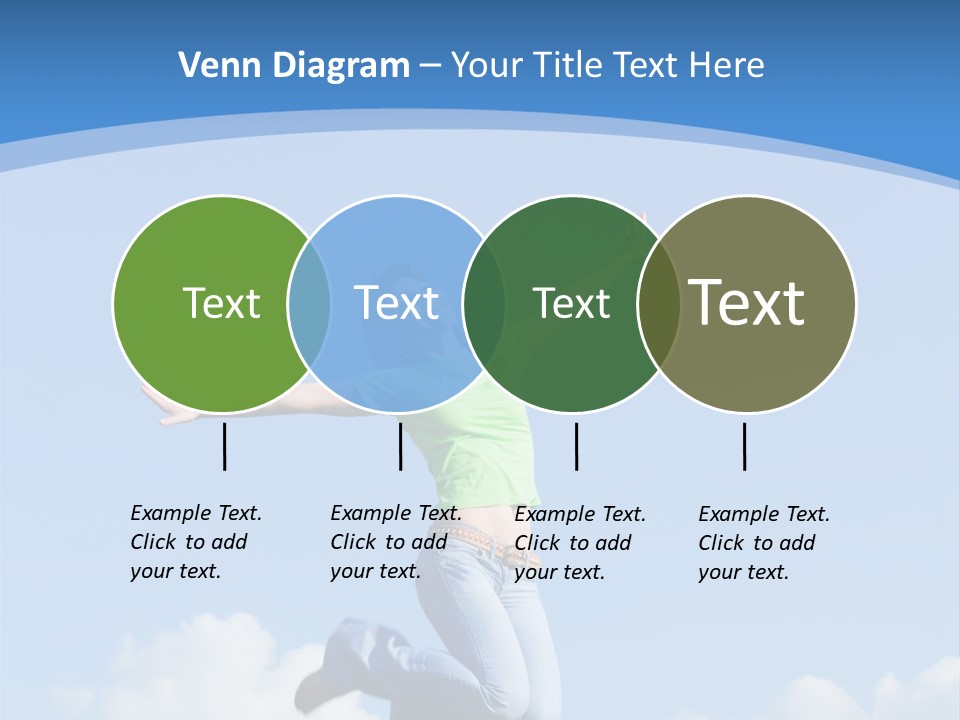 Venn Diagram – Your Title Text Here

Text

Text

Text

Text

Example Text. Click to add your text.

Example Text. Click to add your text.

Example Text. Click to add your text.

Example Text. Click to add your text.